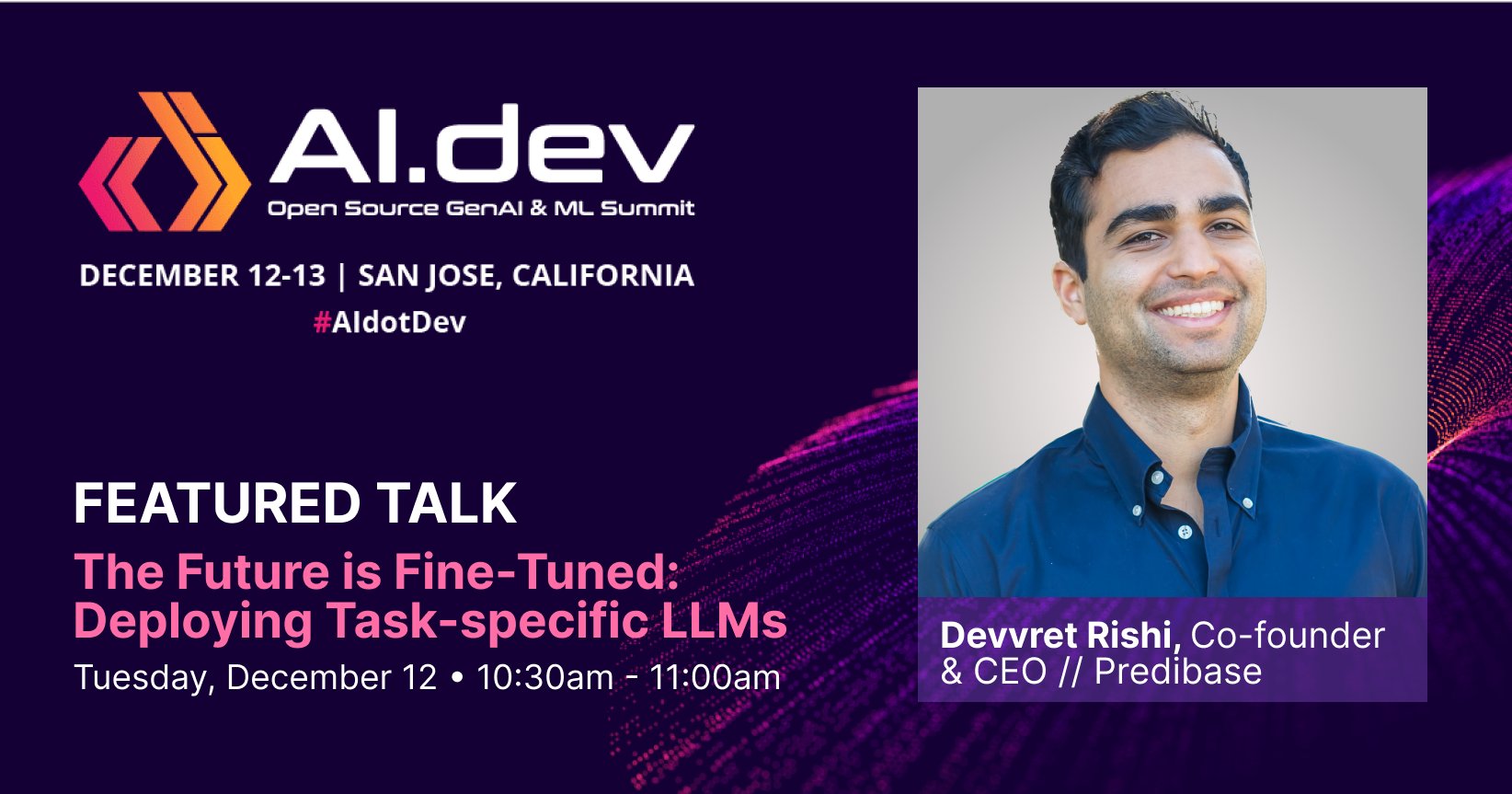 AI.dev
Open Source GenAI & ML Summit

DECEMBER 12-13 | SAN JOSE, CALIFORNIA
#AIdotDev

FEATURED TALK
The Future is Fine-Tuned: Deploying Task-specific LLMs
Tuesday, December 12 • 10:30am - 11:00am

Devvret Rishi, Co-founder & CEO // Predibase